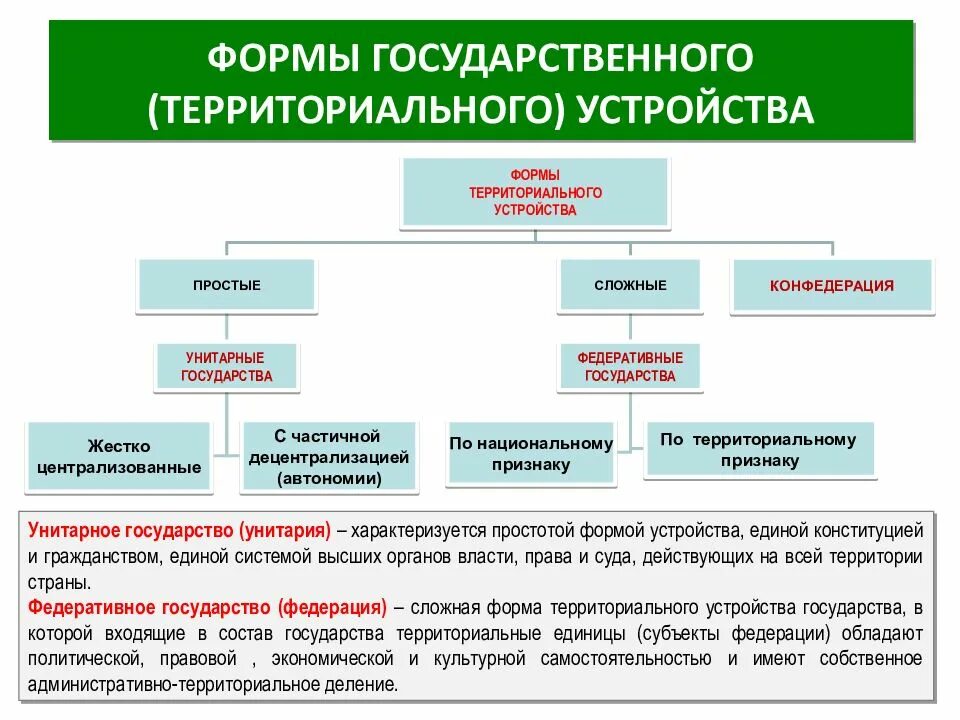 ФОРМЫ ГОСУДАРСТВЕННОГО (ТЕРРИТОРИАЛЬНОГО) УСТРОЙСТВА

ФОРМЫ ТЕРРИТОРИАЛЬНОГО УСТРОЙСТВА

ПРОСТЫЕ

СЛОЖНЫЕ

КОНФЕДЕРАЦИЯ

УНИТАРНЫЕ ГОСУДАРСТВА

ФЕДЕРАТИВНЫЕ ГОСУДАРСТВА

Жестко централизованные

С частичной децентрализацией (автономии)

По национальному признаку

По территориальному признаку

Унитарное государство (унитария) – характеризуется простотой формой устройства, единой конституцией и гражданством, единой системой высших органов власти, права и суда, действующих на всей территории страны.
Федеративное государство (федерация) – сложная форма территориального устройства государства, в которой входящие в состав государства территориальные единицы (субъекты федерации) обладают политической, правовой , экономической и культурной самостоятельностью и имеют собственное административно-территориальное деление.